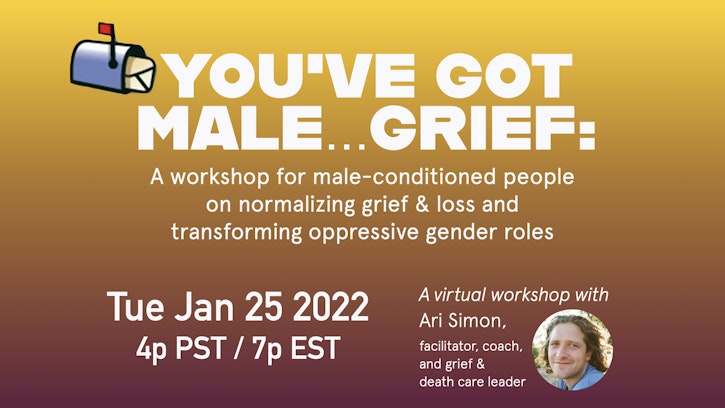 YOU'VE GOT MALE...GRIEF:

A workshop for male-conditioned people on normalizing grief & loss and transforming oppressive gender roles

Tue Jan 25 2022
4p PST / 7p EST

A virtual workshop with
Ari Simon,
facilitator, coach, and grief & death care leader